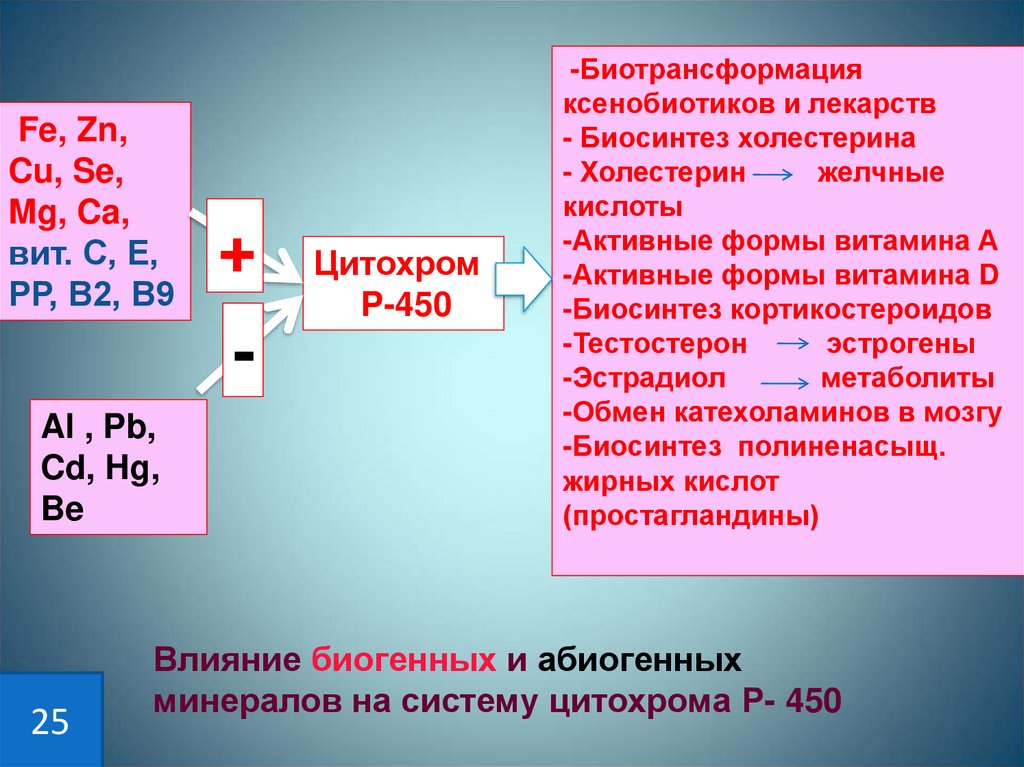 Fe, Zn, Cu, Se, Mg, Ca, вит. С, Е, РР, В2, В9

+

-

Al , Pb, Cd, Hg, Be

Цитохром Р-450

-Биотрансформация ксенобиотиков и лекарств
- Биосинтез холестерина
- Холестерин → желчные кислоты
-Активные формы витамина А
-Активные формы витамина D
-Биосинтез кортикостероидов
-Тестостерон → эстрогены
-Эстрадиол → метаболиты
-Обмен катехоламинов в мозгу
-Биосинтез полиненасыщ. жирных кислот (простагландины)

Влияние биогенных и абиогенных минералов на систему цитохрома Р- 450

25